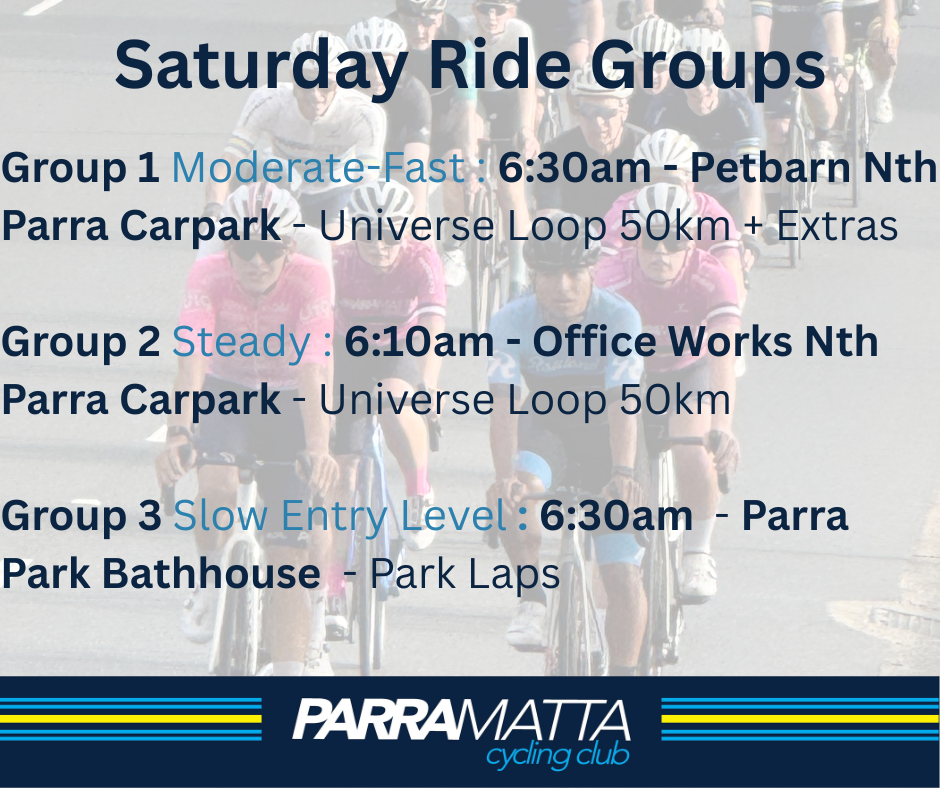 Saturday Ride Groups

Group 1 Moderate-Fast : 6:30am - Petbarn Nth Parra Carpark - Universe Loop 50km + Extras

Group 2 Steady : 6:10am - Office Works Nth Parra Carpark - Universe Loop 50km

Group 3 Slow Entry Level : 6:30am - Parra Park Bathhouse - Park Laps

PARRAMATTA
cycling club